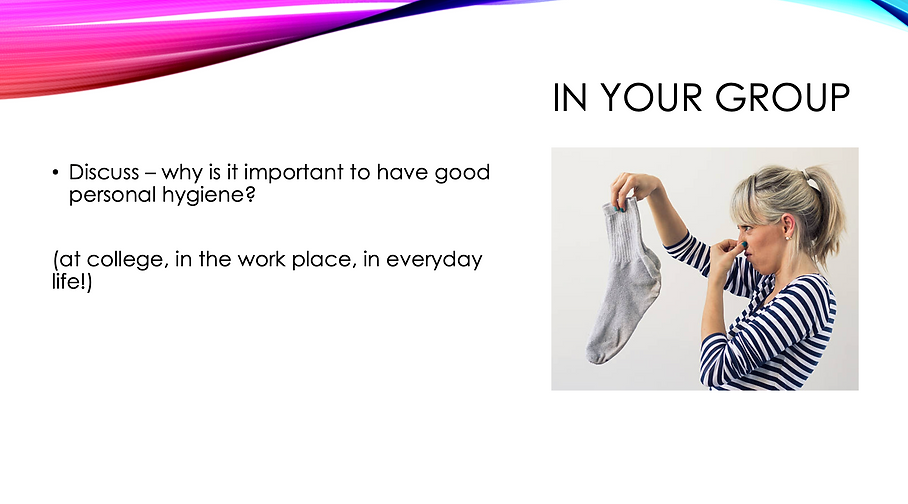 IN YOUR GROUP

• Discuss – why is it important to have good personal hygiene?

(at college, in the work place, in everyday life!)